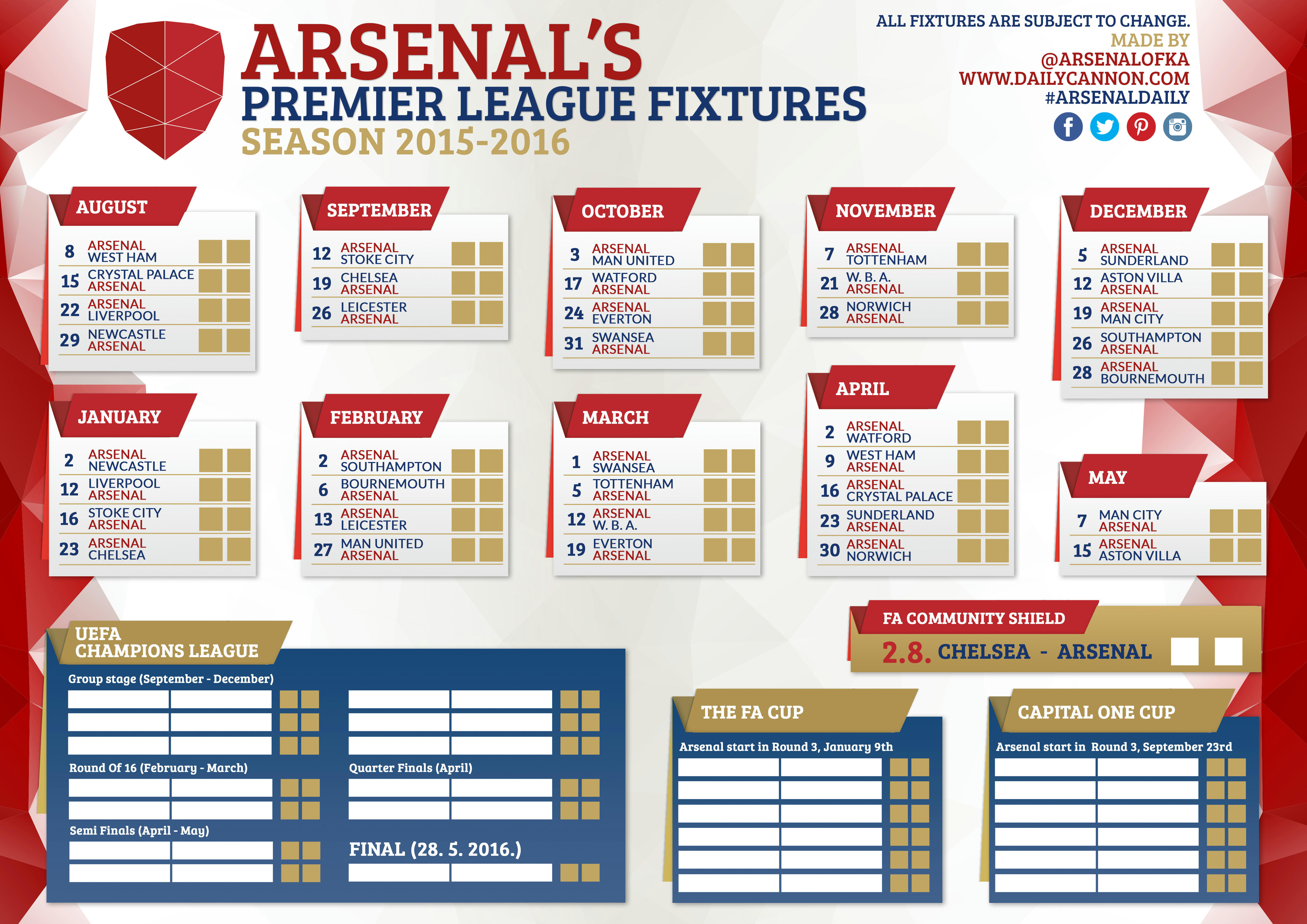 ARSENAL'S
PREMIER LEAGUE FIXTURES
SEASON 2015-2016

ALL FIXTURES ARE SUBJECT TO CHANGE.
MADE BY
@ARSENALOFKA
WWW.DAILYCANNON.COM
#ARSENALDAILY

AUGUST
8 ARSENAL WEST HAM
15 CRYSTAL PALACE ARSENAL
22 ARSENAL LIVERPOOL
29 NEWCASTLE ARSENAL

SEPTEMBER
12 ARSENAL STOKE CITY
19 CHELSEA ARSENAL
26 LEICESTER ARSENAL

OCTOBER
3 ARSENAL MAN UNITED
17 WATFORD ARSENAL
24 ARSENAL EVERTON
31 SWANSEA ARSENAL

NOVEMBER
7 ARSENAL TOTTENHAM
21 W. B. A. ARSENAL
28 NORWICH ARSENAL

DECEMBER
5 ARSENAL SUNDERLAND
12 ASTON VILLA ARSENAL
19 ARSENAL MAN CITY
26 SOUTHAMPTON ARSENAL
28 ARSENAL BOURNEMOUTH

JANUARY
2 ARSENAL NEWCASTLE
12 LIVERPOOL ARSENAL
16 STOKE CITY ARSENAL
23 ARSENAL CHELSEA

FEBRUARY
2 ARSENAL SOUTHAMPTON
6 BOURNEMOUTH ARSENAL
13 ARSENAL LEICESTER
27 MAN UNITED ARSENAL

MARCH
1 ARSENAL SWANSEA
5 TOTTENHAM ARSENAL
12 ARSENAL W. B. A.
19 EVERTON ARSENAL

APRIL
2 ARSENAL WATFORD
9 WEST HAM ARSENAL
16 ARSENAL CRYSTAL PALACE
23 SUNDERLAND ARSENAL
30 ARSENAL NORWICH

MAY
7 MAN CITY ARSENAL
15 ARSENAL ASTON VILLA

FA COMMUNITY SHIELD
2.8. CHELSEA - ARSENAL

UEFA CHAMPIONS LEAGUE
Group stage (September - December)
Round Of 16 (February - March)
Quarter Finals (April)
Semi Finals (April - May)
FINAL (28. 5. 2016.)

THE FA CUP
Arsenal start in Round 3, January 9th

CAPITAL ONE CUP
Arsenal start in Round 3, September 23rd